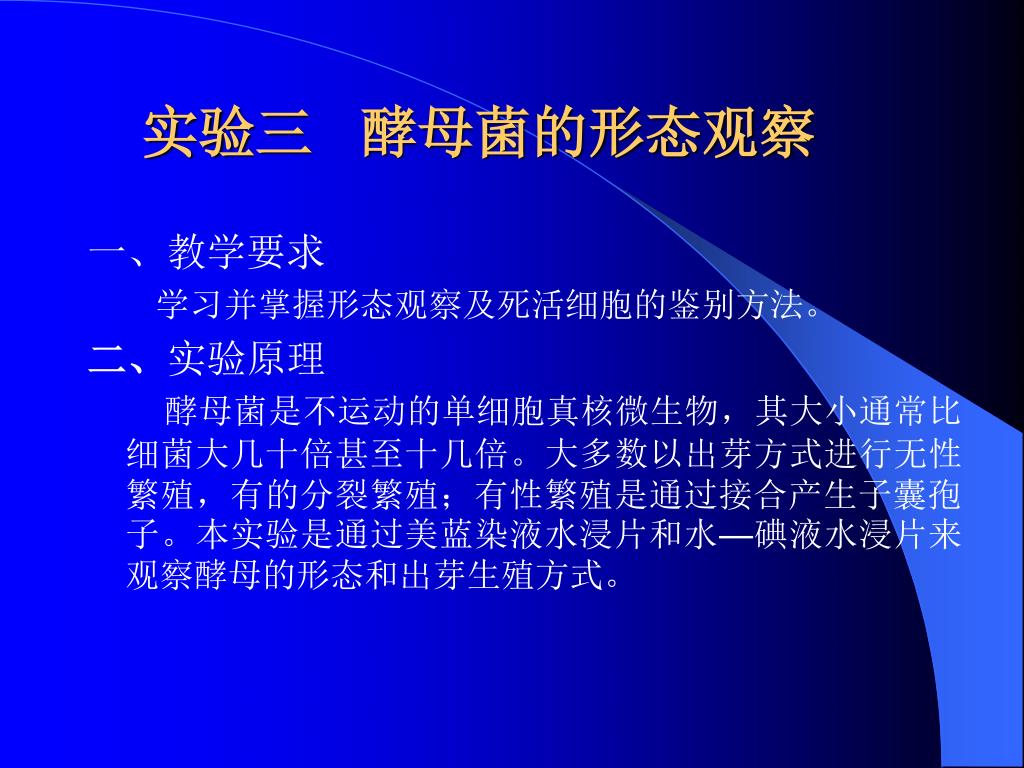 实验三　酵母菌的形态观察

一、教学要求

学习并掌握形态观察及死活细胞的鉴别方法。

二、实验原理

酵母菌是不运动的单细胞真核微生物，其大小通常比细菌大几十倍甚至十几倍。大多数以出芽方式进行无性繁殖，有的分裂繁殖；有性繁殖是通过接合产生子囊孢子。本实验是通过美蓝染液水浸片和水—碘液水浸片来观察酵母的形态和出芽生殖方式。